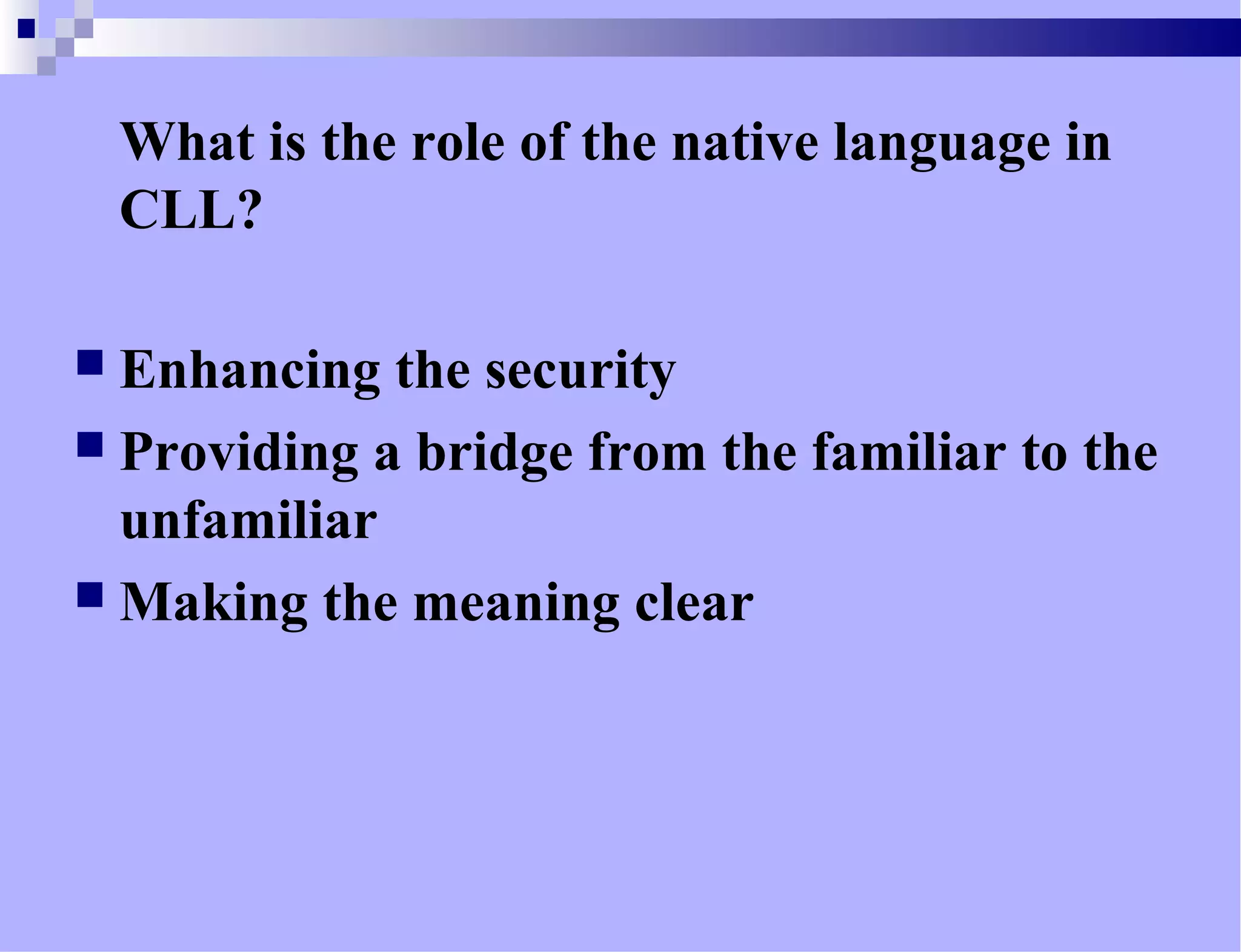 What is the role of the native language in CLL?

- Enhancing the security
- Providing a bridge from the familiar to the unfamiliar
- Making the meaning clear